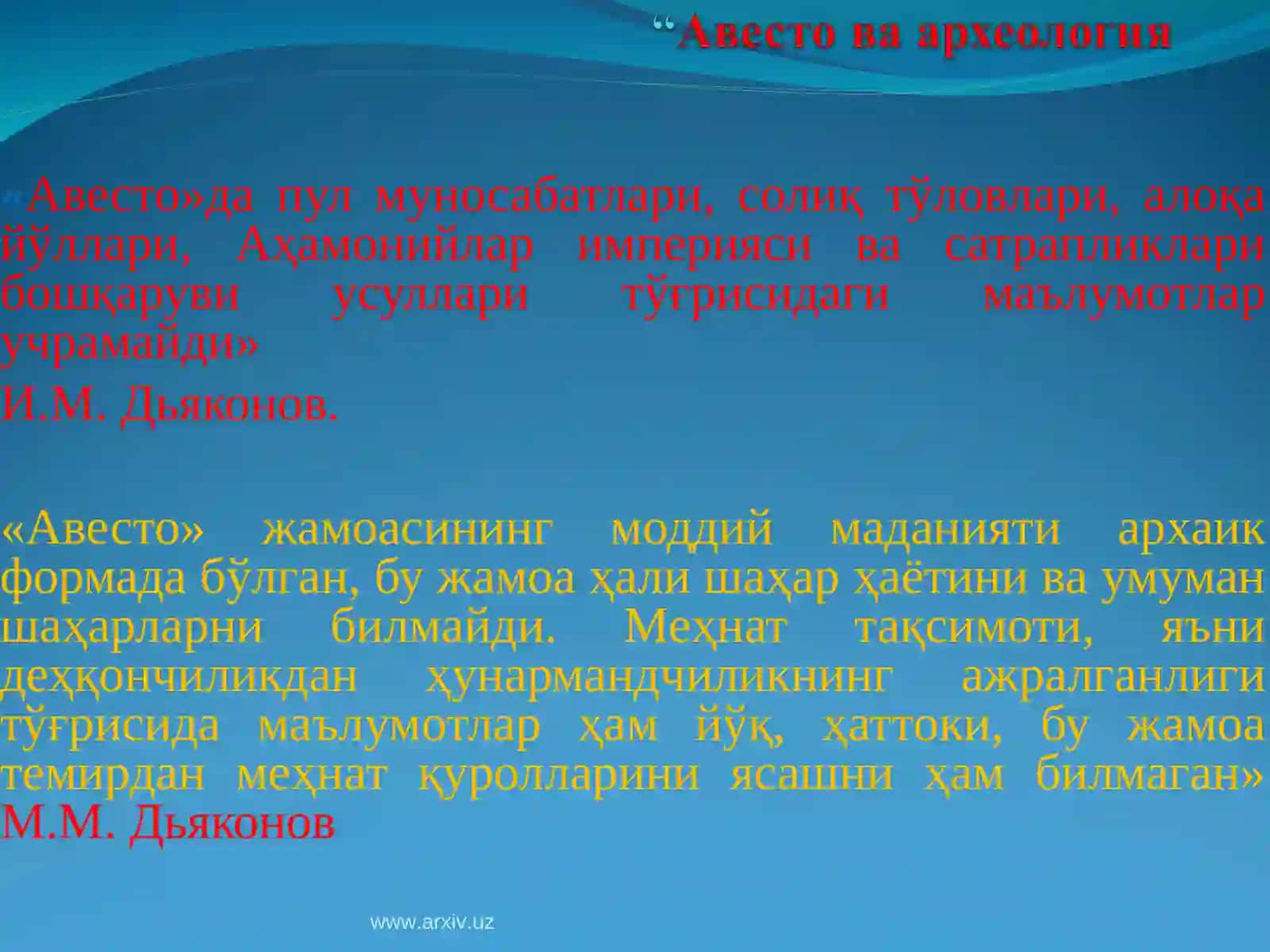 “Авесто ва археология

«Авесто»да пул муносабатлари, солиқ тўловлари, алоқа йўллари, Аҳамонийлар империяси ва сатрапликлари бошқаруви усуллари тўғрисидаги маълумотлар учрамайди»

И.М. Дьяконов.

«Авесто» жамоасининг моддий маданияти архаик формада бўлган, бу жамоа ҳали шаҳар ҳаётини ва умуман шаҳарларни билмайди. Меҳнат тақсимоти, яъни деҳқончиликдан ҳунармандчиликнинг ажралганлиги тўғрисида маълумотлар ҳам йўқ, ҳаттоки, бу жамоа темирдан меҳнат қуролларини ясашни ҳам билмаган» М.М. Дьяконов

www.arxiv.uz